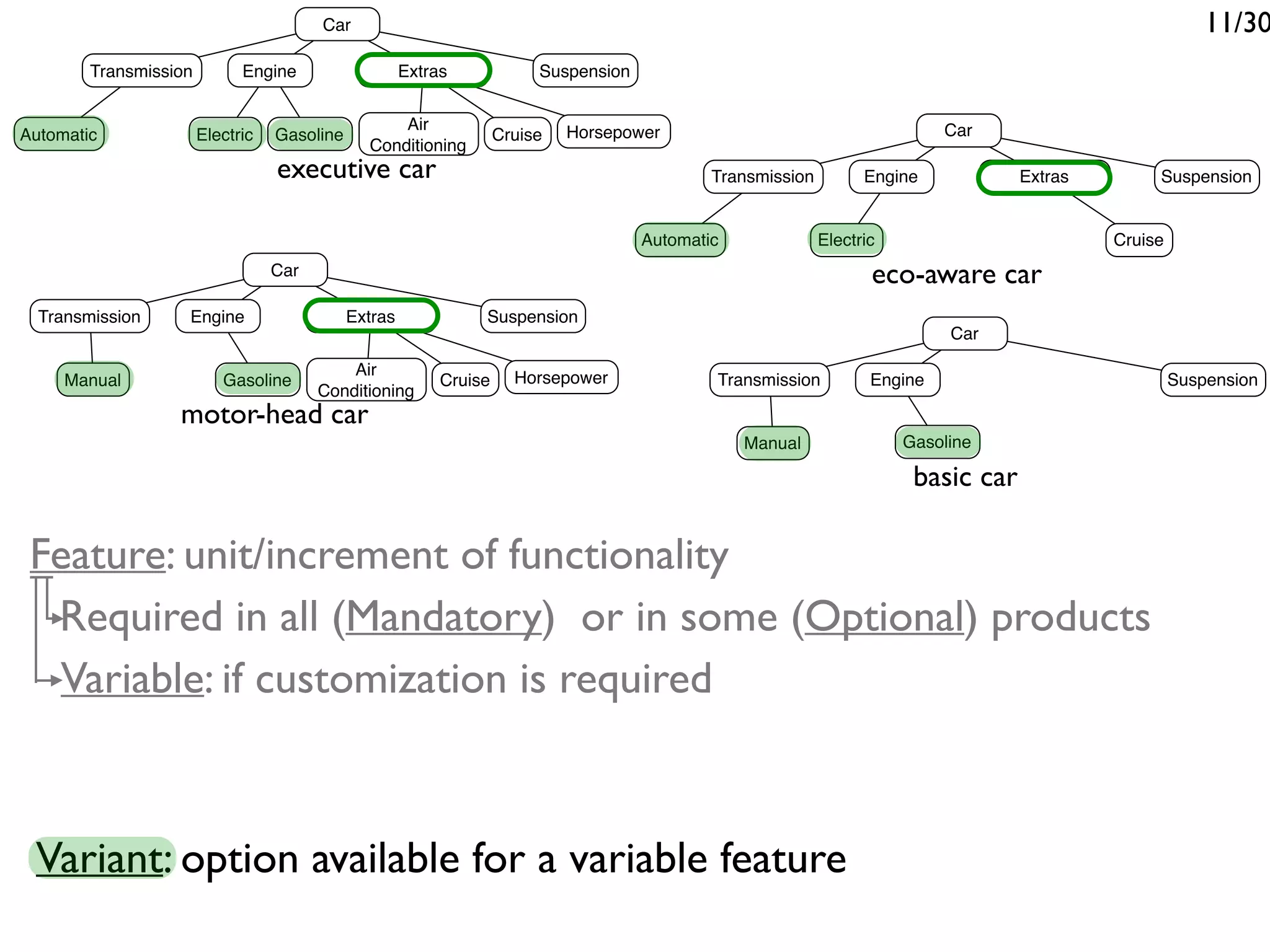 11/30

Car
Transmission Engine Extras Suspension
Automatic Electric Gasoline Air Conditioning Cruise Horsepower
executive car

Car
Transmission Engine Extras Suspension
Automatic Electric Cruise
eco-aware car

Car
Transmission Engine Extras Suspension
Manual Gasoline Air Conditioning Cruise Horsepower
motor-head car

Car
Transmission Engine Suspension
Manual Gasoline
basic car

Feature: unit/increment of functionality
Required in all (Mandatory) or in some (Optional) products
Variable: if customization is required

Variant: option available for a variable feature